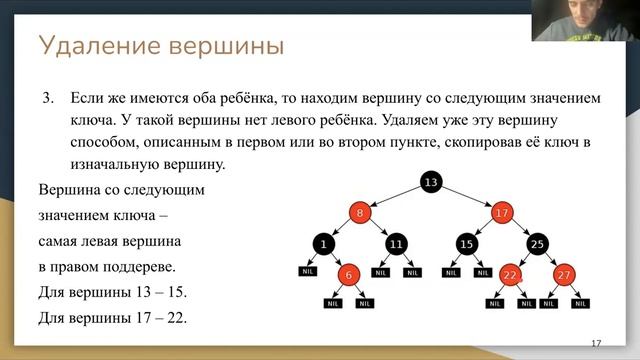 Удаление вершины

3. Если же имеются оба ребёнка, то находим вершину со следующим значением ключа. У такой вершины нет левого ребёнка. Удаляем уже эту вершину способом, описанным в первом или во втором пункте, скопировав её ключ в изначальную вершину.

Вершина со следующим значением ключа – самая левая вершина в правом поддереве.

Для вершины 13 – 15.

Для вершины 17 – 22.

13
8
17
1
11
15
25
NIL
6
NIL
NIL
NIL
NIL
22
27
NIL
NIL
NIL
NIL
NIL
NIL

17